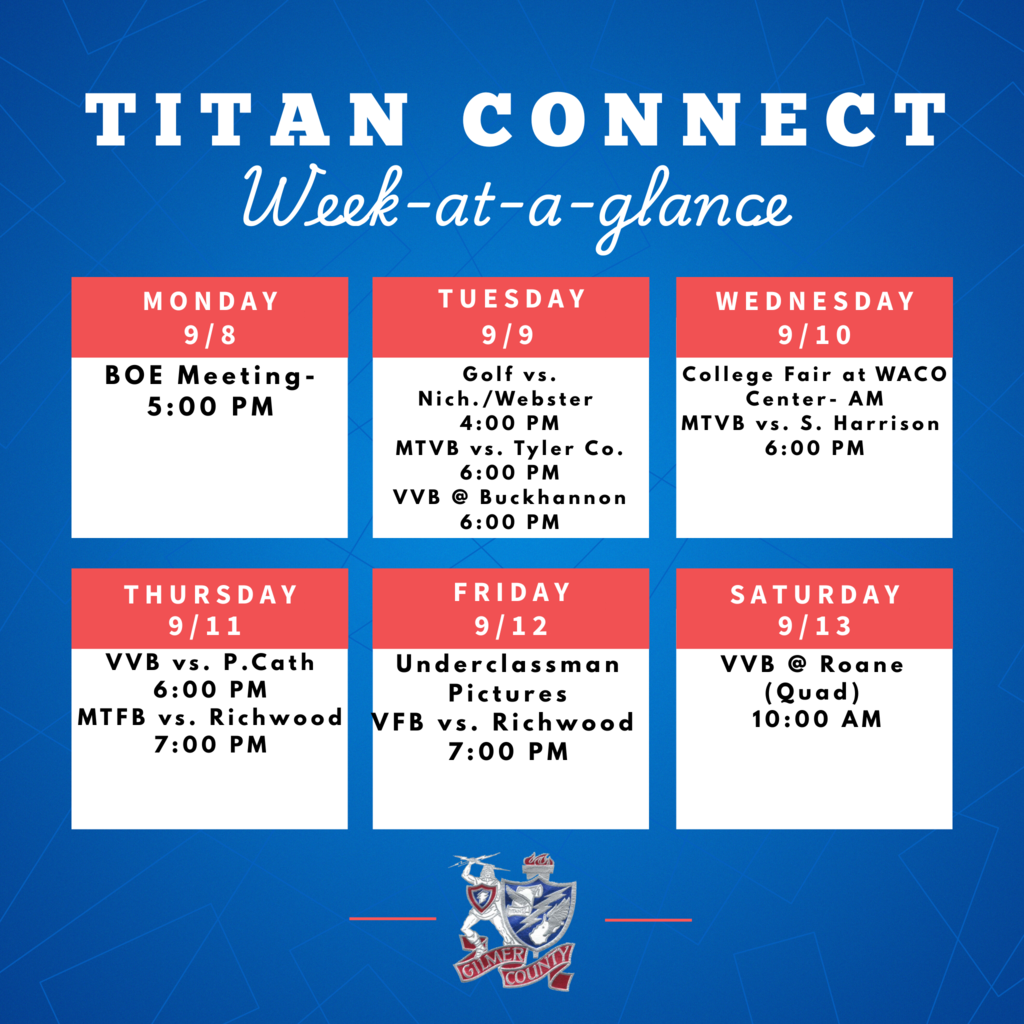 TITAN CONNECT
Week-at-a-glance

MONDAY
9/8
BOE Meeting-
5:00 PM

TUESDAY
9/9
Golf vs. Nich./Webster
4:00 PM
MTVB vs. Tyler Co.
6:00 PM
VVB @ Buckhannon
6:00 PM

WEDNESDAY
9/10
College Fair at WACO Center- AM
MTVB vs. S. Harrison
6:00 PM

THURSDAY
9/11
VVB vs. P.Cath
6:00 PM
MTFB vs. Richwood
7:00 PM

FRIDAY
9/12
Underclassman Pictures
VFB vs. Richwood
7:00 PM

SATURDAY
9/13
VVB @ Roane
(Quad)
10:00 AM

GILMER COUNTY